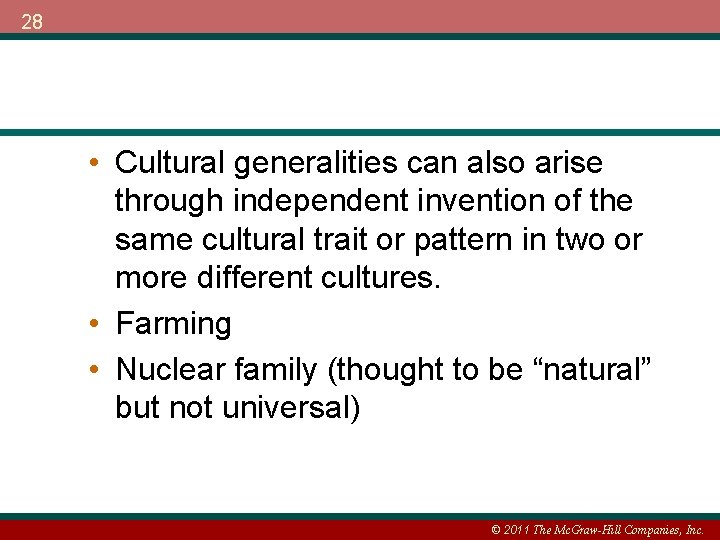 28

• Cultural generalities can also arise through independent invention of the same cultural trait or pattern in two or more different cultures.
• Farming
• Nuclear family (thought to be “natural” but not universal)

© 2011 The McGraw-Hill Companies, Inc.